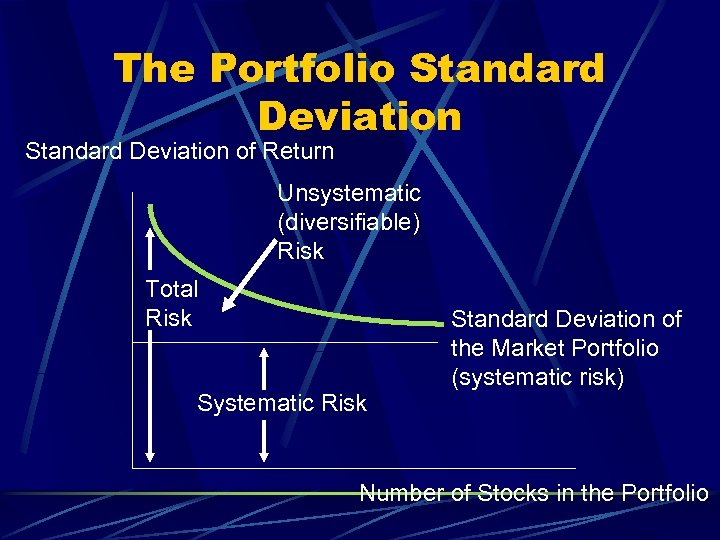 The Portfolio Standard Deviation

Standard Deviation of Return

Unsystematic (diversifiable) Risk

Total Risk

Standard Deviation of the Market Portfolio (systematic risk)

Systematic Risk

Number of Stocks in the Portfolio